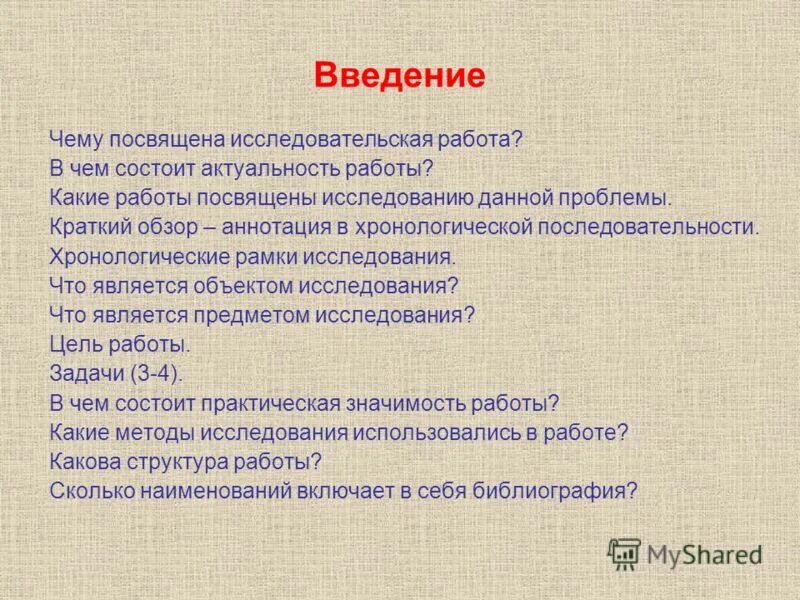 Введение

Чему посвящена исследовательская работа?
В чем состоит актуальность работы?
Какие работы посвящены исследованию данной проблемы.
Краткий обзор – аннотация в хронологической последовательности.
Хронологические рамки исследования.
Что является объектом исследования?
Что является предметом исследования?
Цель работы.
Задачи (3-4).
В чем состоит практическая значимость работы?
Какие методы исследования использовались в работе?
Какова структура работы?
Сколько наименований включает в себя библиография?

MyShared